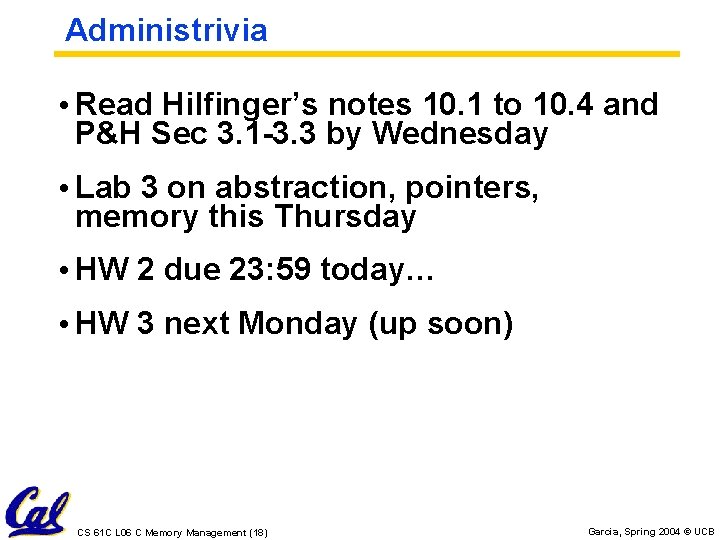 Administrivia

• Read Hilfinger's notes 10.1 to 10.4 and P&H Sec 3.1-3.3 by Wednesday

• Lab 3 on abstraction, pointers, memory this Thursday

• HW 2 due 23:59 today…

• HW 3 next Monday (up soon)

Cal

CS 61C L06 C Memory Management (18)

Garcia, Spring 2004 © UCB